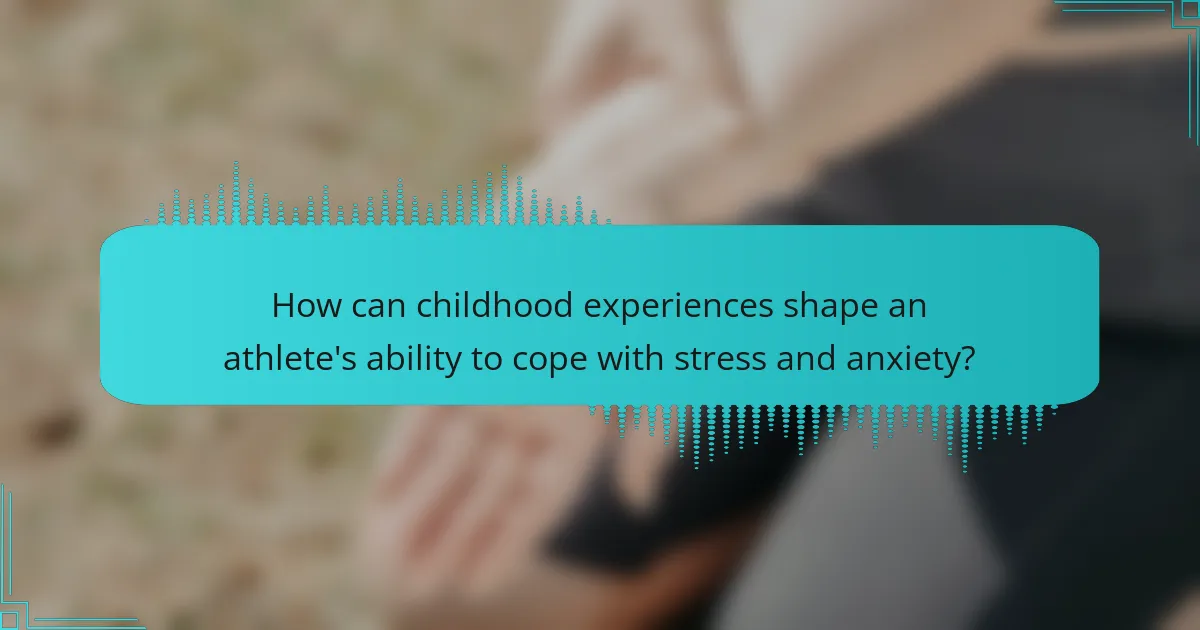 How can childhood experiences shape an athlete's ability to cope with stress and anxiety?